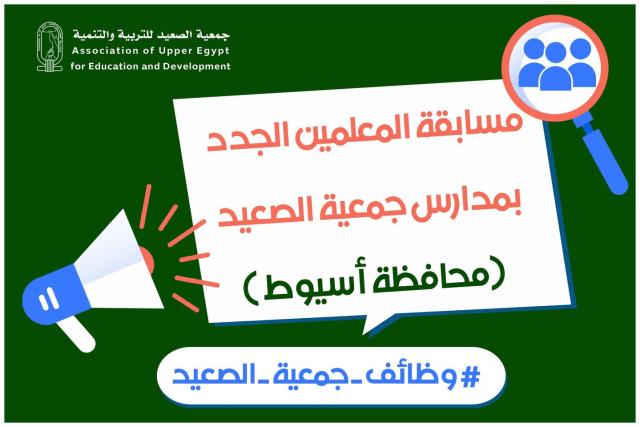 جمعية الصعيد للتربية والتنمية
Association of Upper Egypt
for Education and Development

مسابقة المعلمين الجدد
بمدارس جمعية الصعيد
(محافظة أسيوط)

#وظائف_جمعية_الصعيد